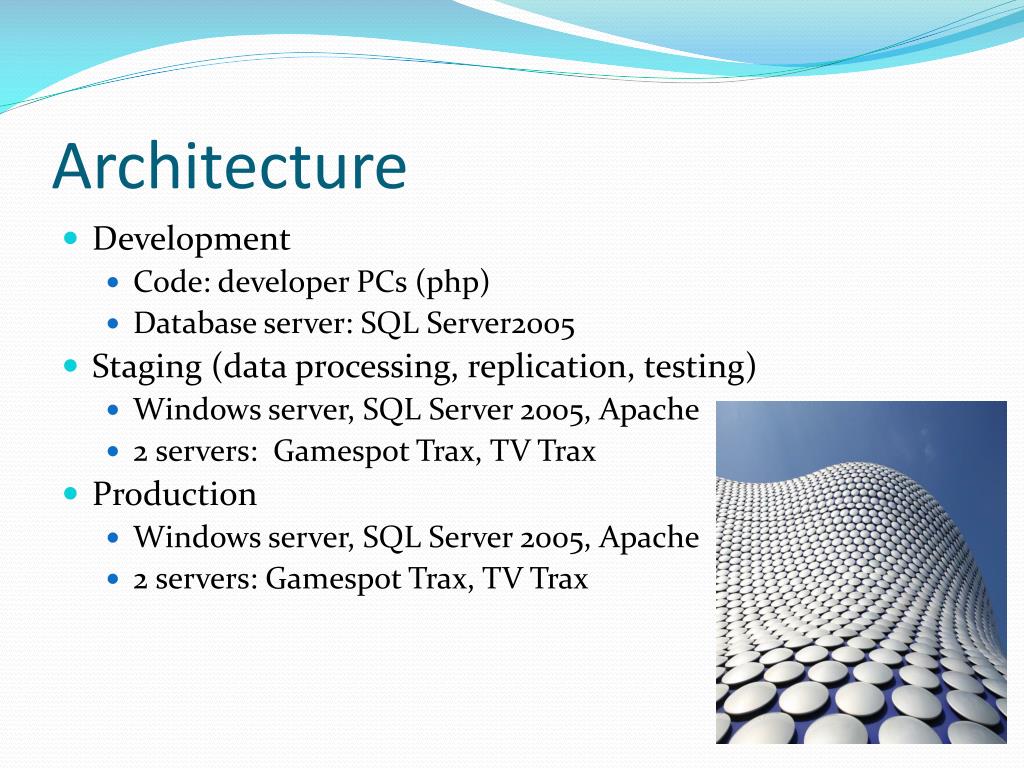 Architecture

- Development
  - Code: developer PCs (php)
  - Database server: SQL Server2005
- Staging (data processing, replication, testing)
  - Windows server, SQL Server 2005, Apache
  - 2 servers:  Gamespot Trax, TV Trax
- Production
  - Windows server, SQL Server 2005, Apache
  - 2 servers: Gamespot Trax, TV Trax